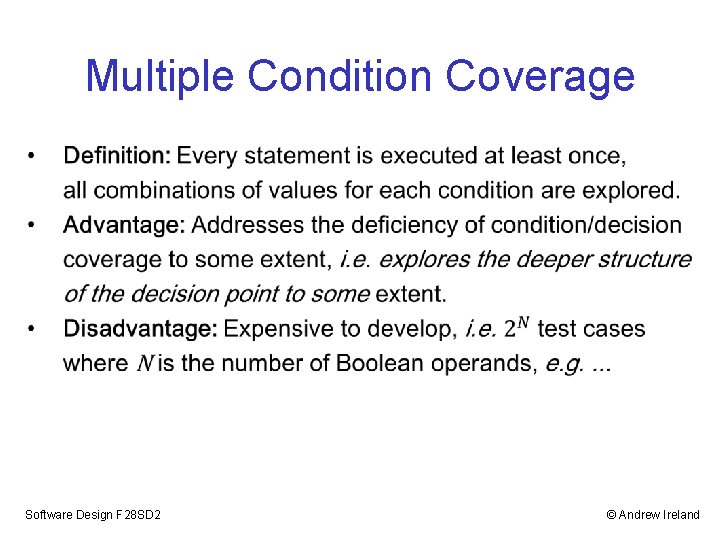 Multiple Condition Coverage

• Definition: Every statement is executed at least once, all combinations of values for each condition are explored.
• Advantage: Addresses the deficiency of condition/decision coverage to some extent, i.e. explores the deeper structure of the decision point to some extent.
• Disadvantage: Expensive to develop, i.e. $2^N$ test cases where $N$ is the number of Boolean operands, e.g. ...

Software Design F28SD2

© Andrew Ireland